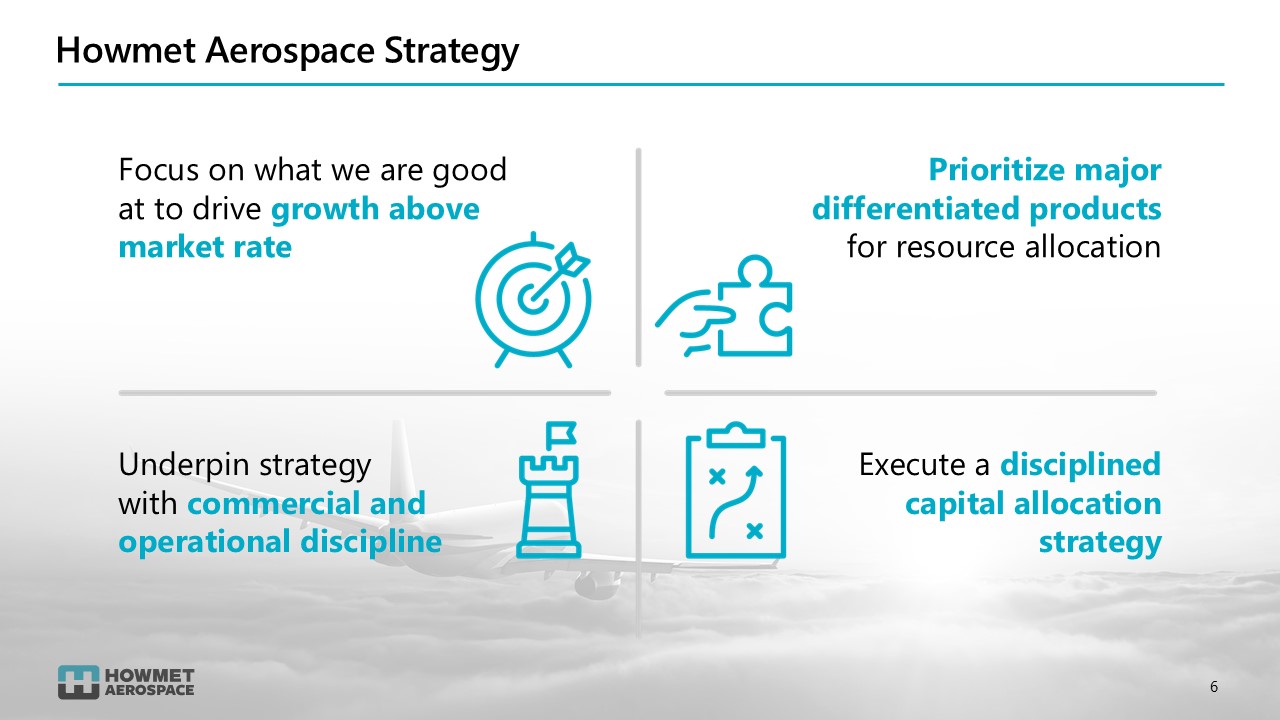 Howmet Aerospace Strategy

Focus on what we are good at to drive growth above market rate

Prioritize major differentiated products for resource allocation

Underpin strategy with commercial and operational discipline

Execute a disciplined capital allocation strategy

HOWMET AEROSPACE

6